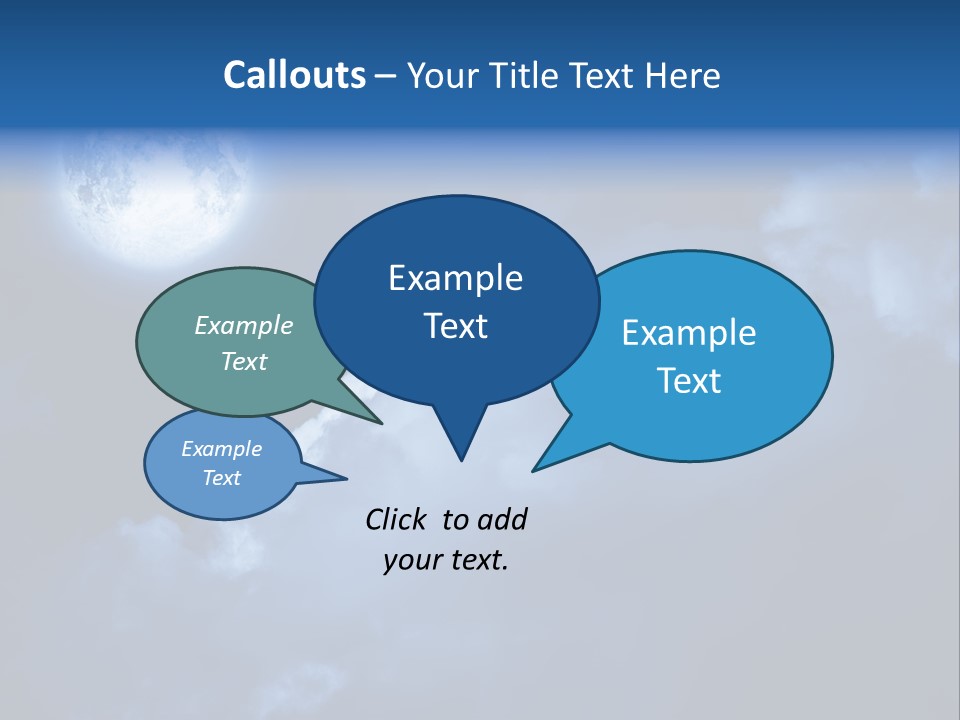 Callouts – Your Title Text Here

Example Text

Example Text

Example Text

Example Text

Click to add your text.